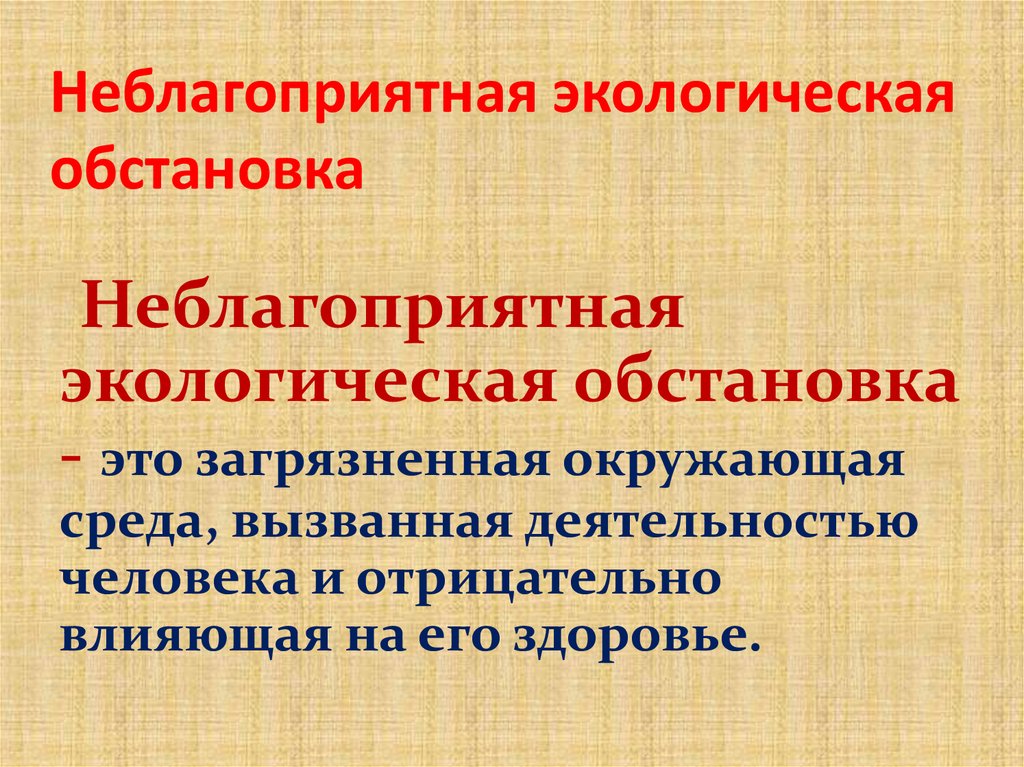 Неблагоприятная экологическая обстановка

Неблагоприятная экологическая обстановка - это загрязненная окружающая среда, вызванная деятельностью человека и отрицательно влияющая на его здоровье.